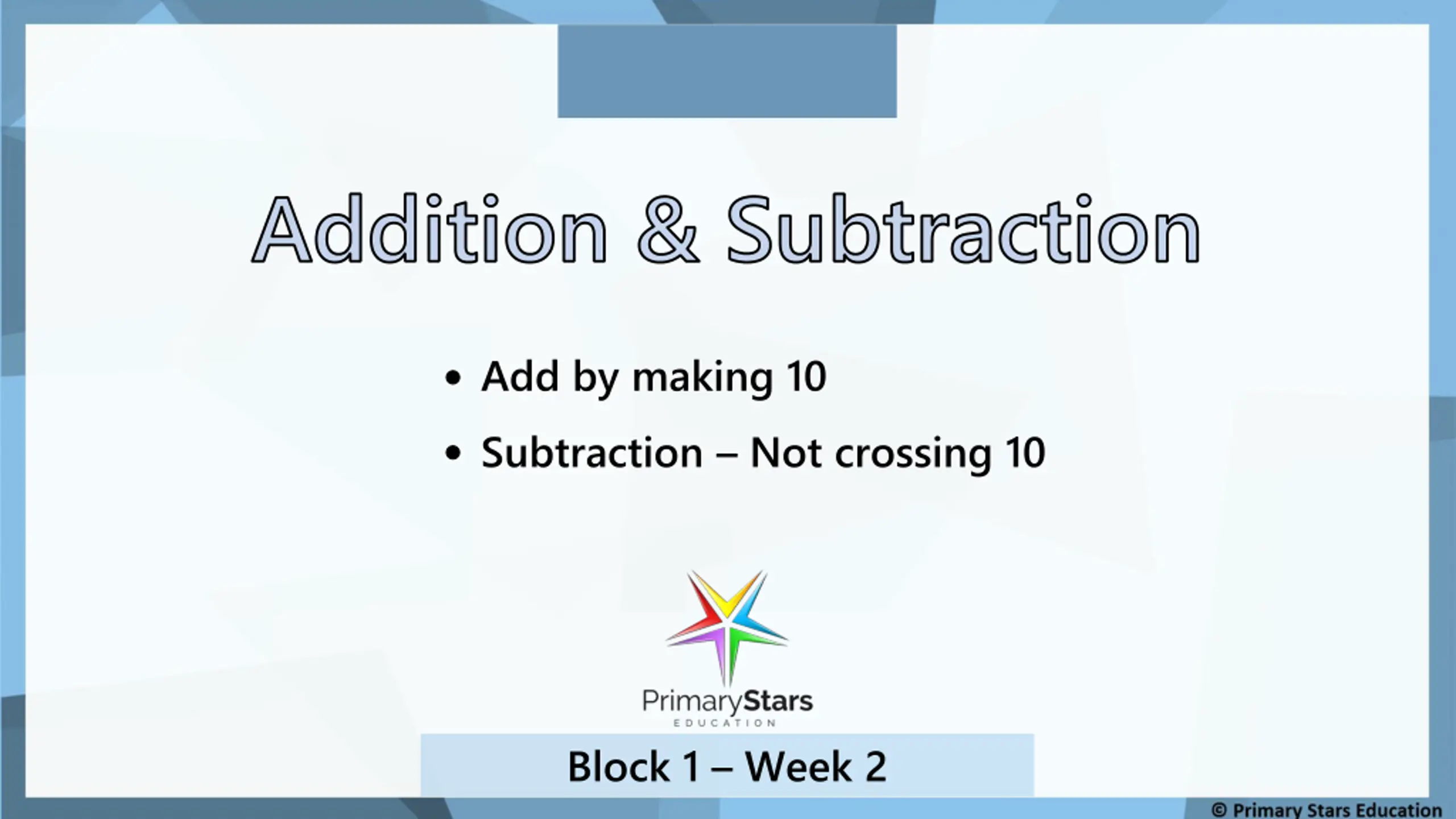 Addition & Subtraction

• Add by making 10
• Subtraction – Not crossing 10

PrimaryStars
EDUCATION

Block 1 – Week 2

© Primary Stars Education